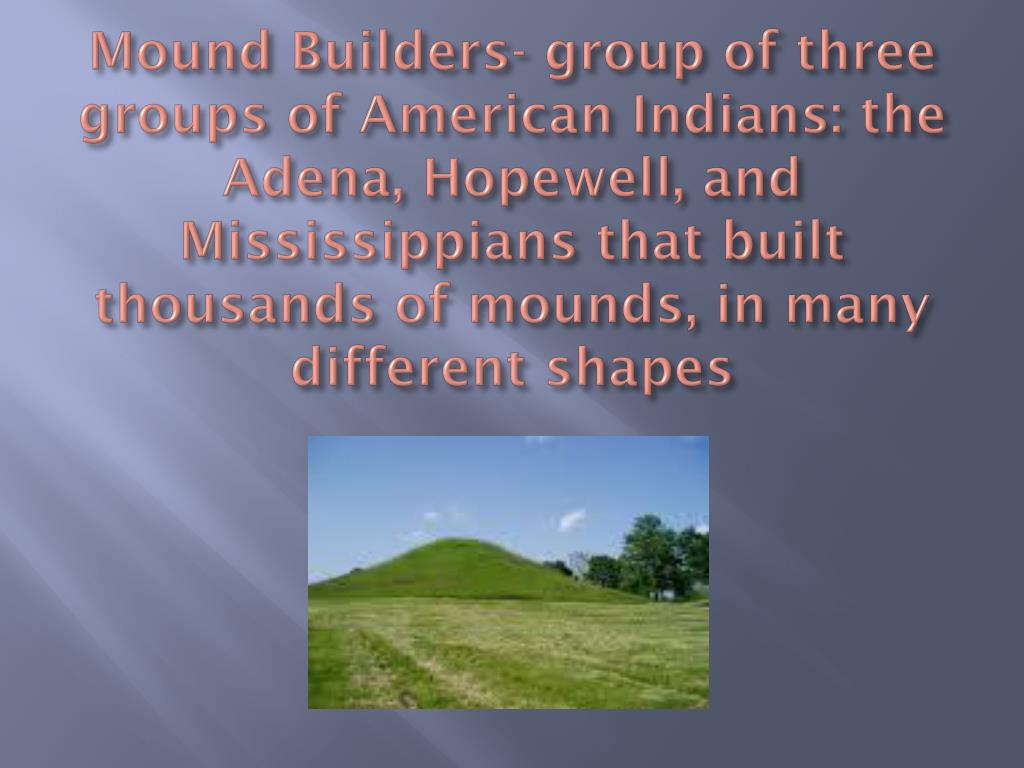 Mound Builders- group of three groups of American Indians: the Adena, Hopewell, and Mississippians that built thousands of mounds, in many different shapes